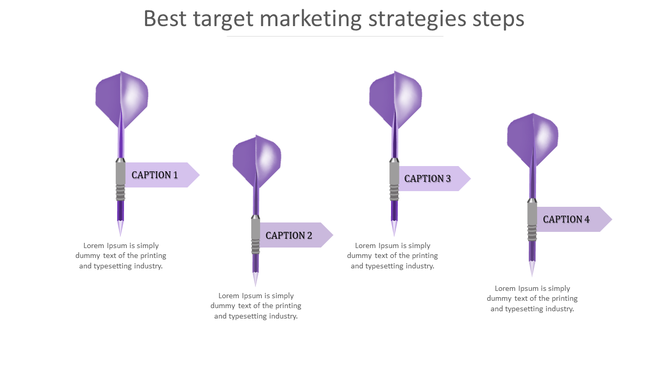 Best target marketing strategies steps

CAPTION 1

Lorem Ipsum is simply dummy text of the printing and typesetting industry.

CAPTION 2

Lorem Ipsum is simply dummy text of the printing and typesetting industry.

CAPTION 3

Lorem Ipsum is simply dummy text of the printing and typesetting industry.

CAPTION 4

Lorem Ipsum is simply dummy text of the printing and typesetting industry.